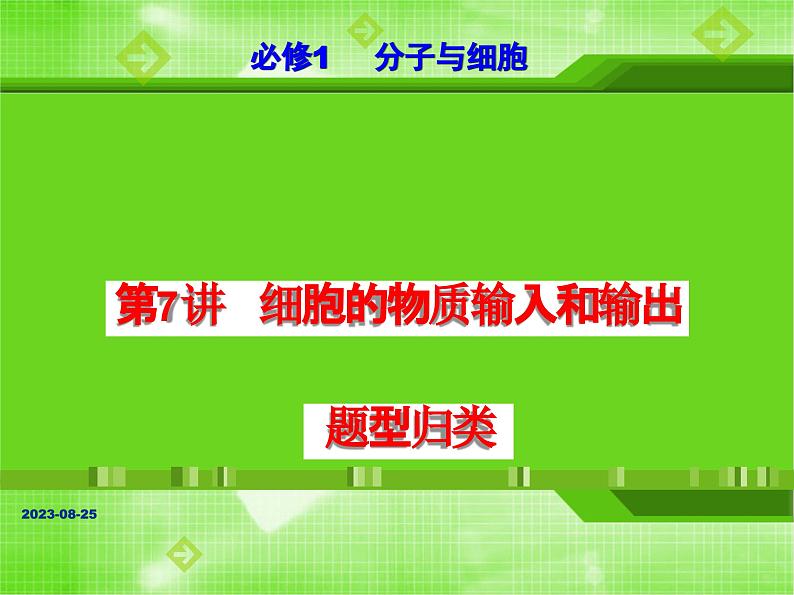 必修1　分子与细胞

第7讲　细胞的物质输入和输出

题型归类

2023-08-25